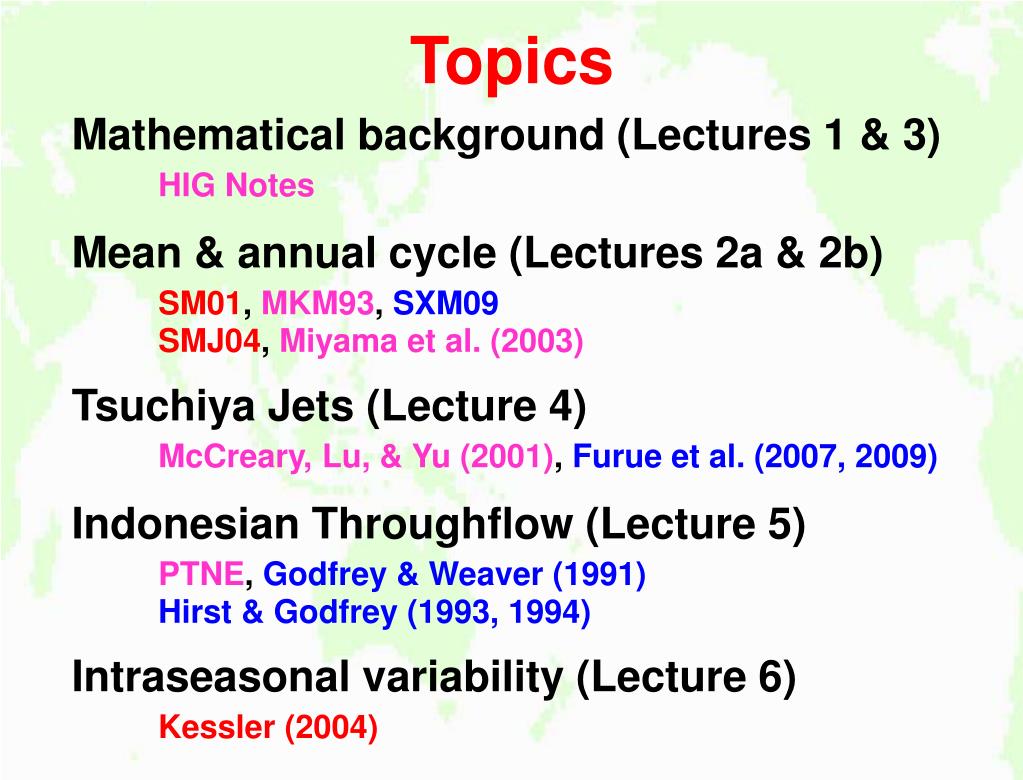 Topics

Mathematical background (Lectures 1 & 3)

HIG Notes

Mean & annual cycle (Lectures 2a & 2b)

SM01, MKM93, SXM09
SMJ04, Miyama et al. (2003)

Tsuchiya Jets (Lecture 4)

McCreary, Lu, & Yu (2001), Furue et al. (2007, 2009)

Indonesian Throughflow (Lecture 5)

PTNE, Godfrey & Weaver (1991)
Hirst & Godfrey (1993, 1994)

Intraseasonal variability (Lecture 6)

Kessler (2004)